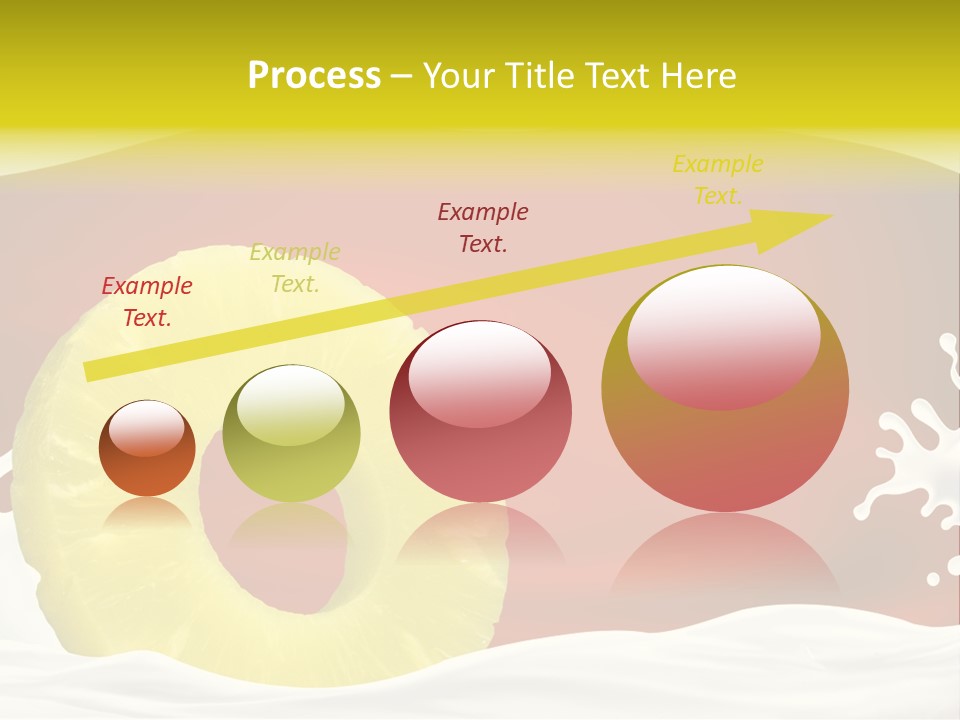 Process – Your Title Text Here

Example Text.

Example Text.

Example Text.

Example Text.